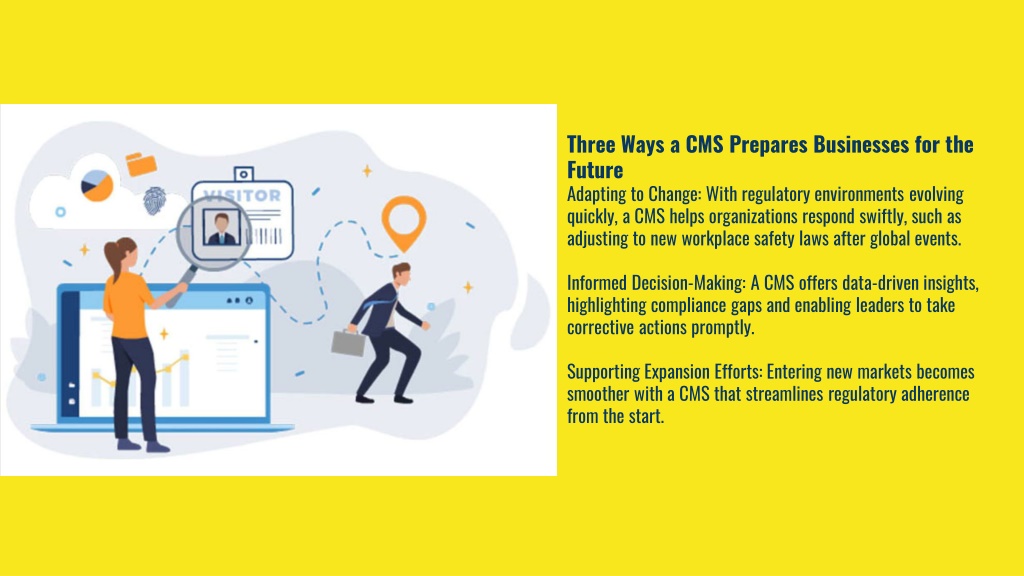 VISITOR

Three Ways a CMS Prepares Businesses for the Future

Adapting to Change: With regulatory environments evolving quickly, a CMS helps organizations respond swiftly, such as adjusting to new workplace safety laws after global events.

Informed Decision-Making: A CMS offers data-driven insights, highlighting compliance gaps and enabling leaders to take corrective actions promptly.

Supporting Expansion Efforts: Entering new markets becomes smoother with a CMS that streamlines regulatory adherence from the start.